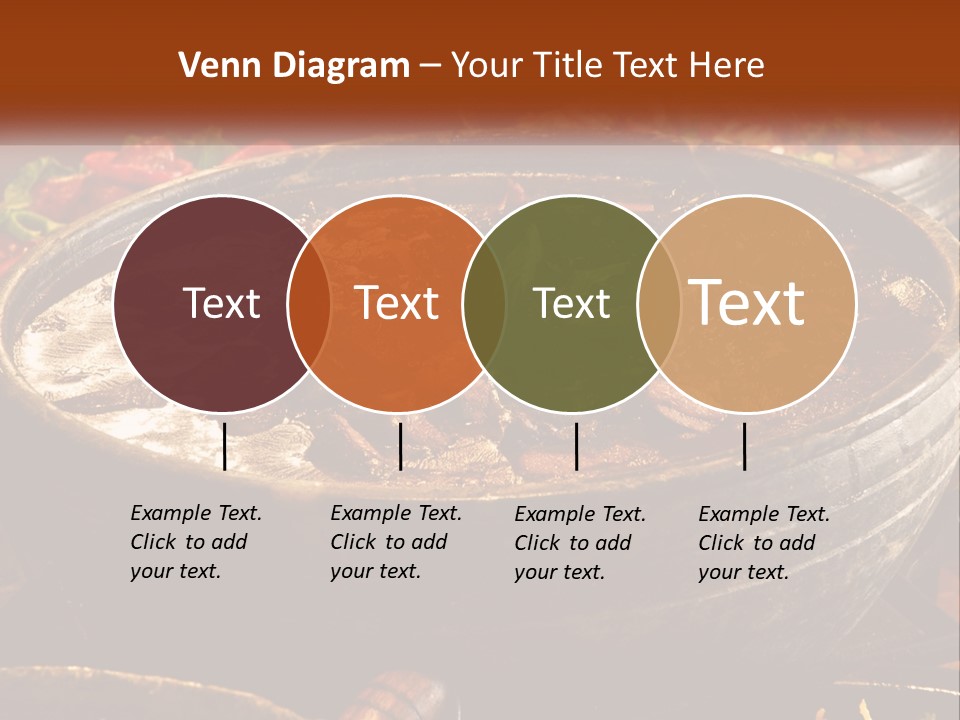 Venn Diagram – Your Title Text Here

Text

Text

Text

Text

Example Text. Click to add your text.

Example Text. Click to add your text.

Example Text. Click to add your text.

Example Text. Click to add your text.